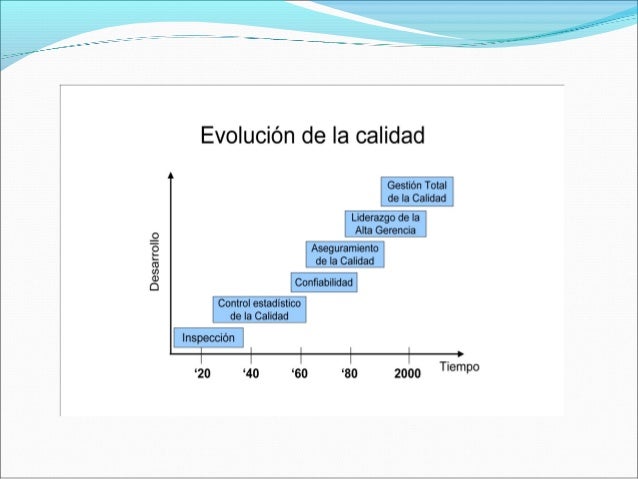 Evolución de la calidad

Desarrollo

Gestión Total de la Calidad

Liderazgo de la Alta Gerencia

Aseguramiento de la Calidad

Confiabilidad

Control estadístico de la Calidad

Inspección

‘20 ‘40 ‘60 ‘80 2000

Tiempo